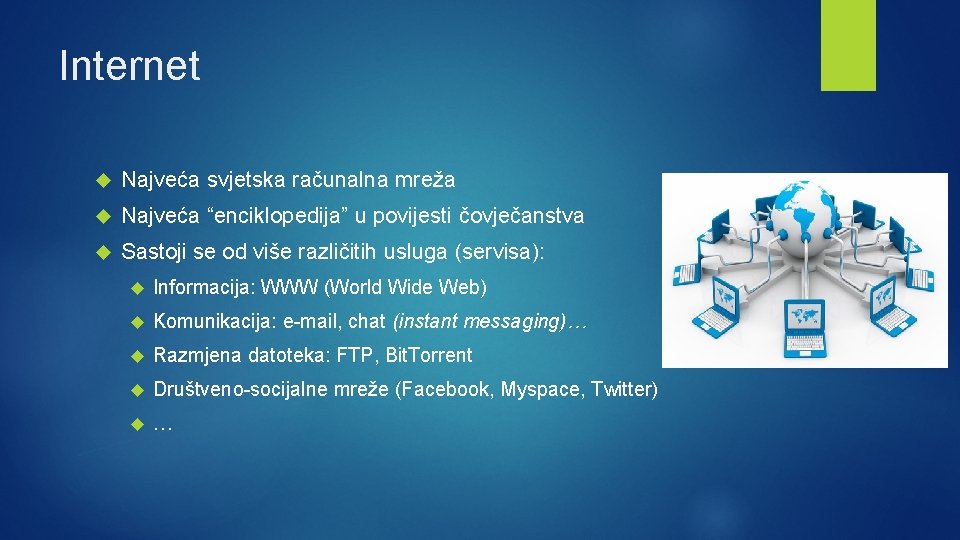 Internet

Najveća svjetska računalna mreža

Najveća “enciklopedija” u povijesti čovječanstva

Sastoji se od više različitih usluga (servisa):

Informacija: WWW (World Wide Web)

Komunikacija: e-mail, chat (instant messaging)…

Razmjena datoteka: FTP, BitTorrent

Društveno-socijalne mreže (Facebook, Myspace, Twitter)

…